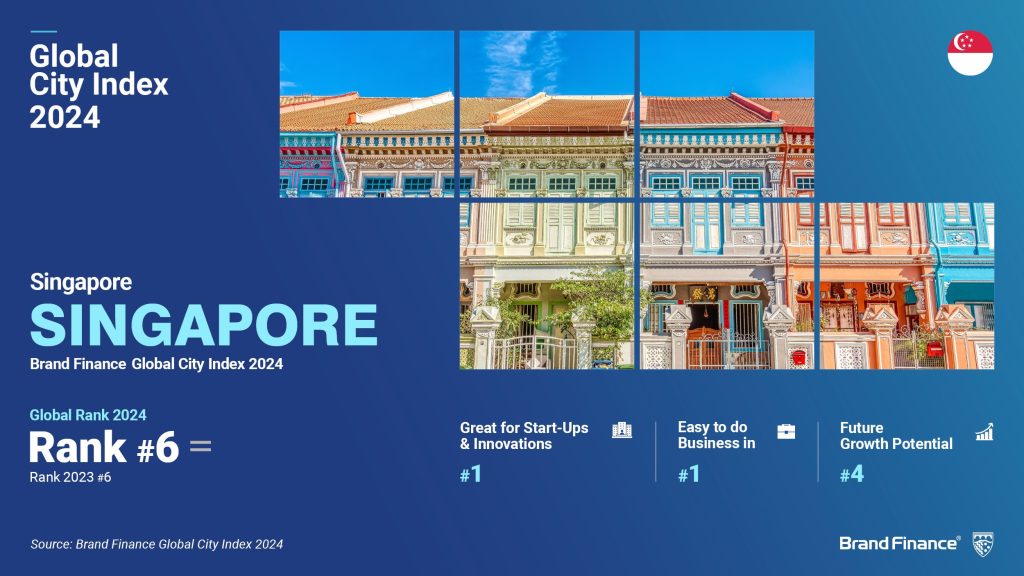 Global City Index 2024

Singapore

SINGAPORE

Brand Finance Global City Index 2024

Global Rank 2024

Rank #6 =

Rank 2023 #6

Great for Start-Ups & Innovations

#1

Easy to do Business in

#1

Future Growth Potential

#4

Source: Brand Finance Global City Index 2024

Brand Finance®